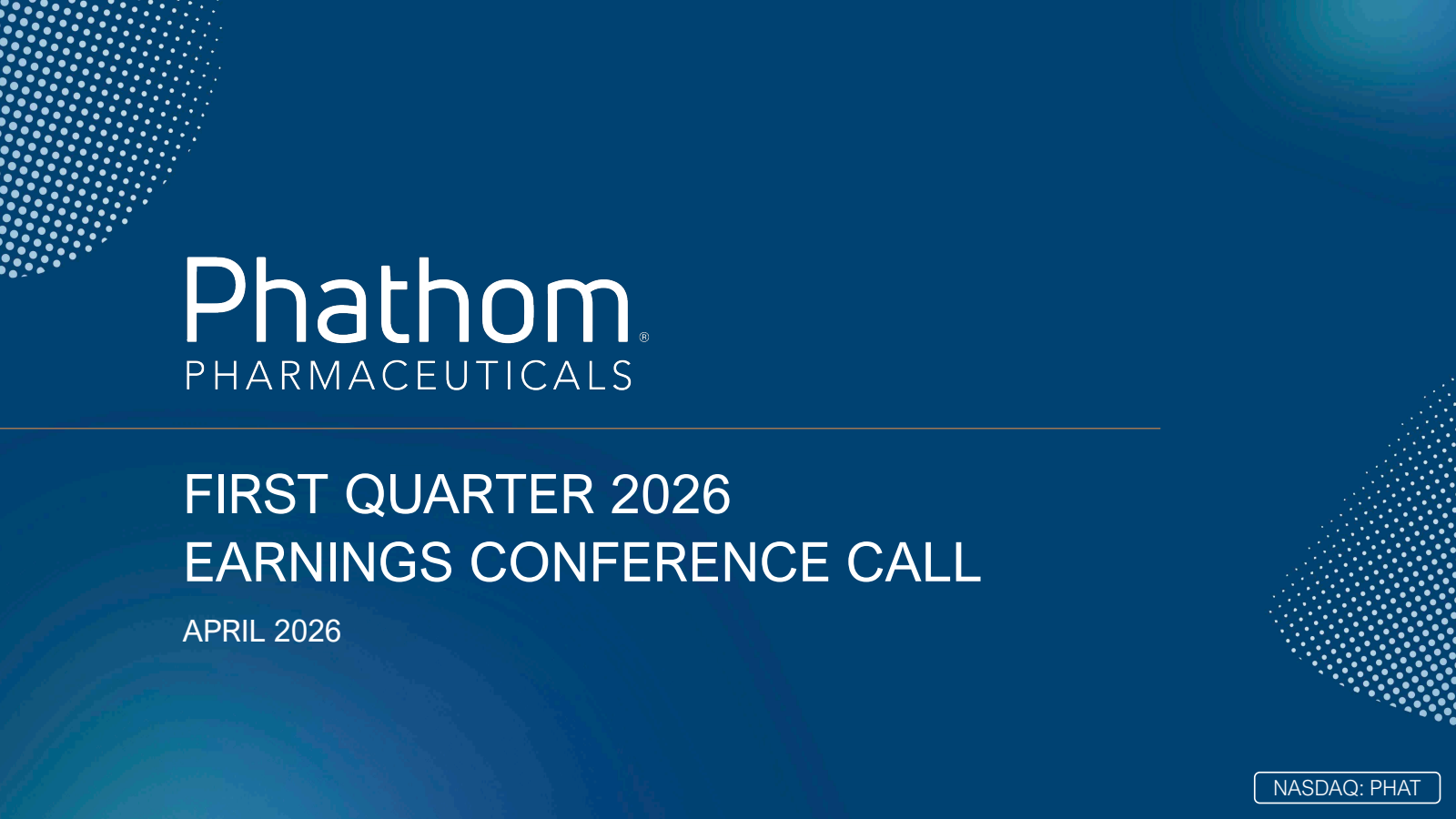 Phathom®
PHARMACEUTICALS

FIRST QUARTER 2026
EARNINGS CONFERENCE CALL

APRIL 2026

NASDAQ: PHAT